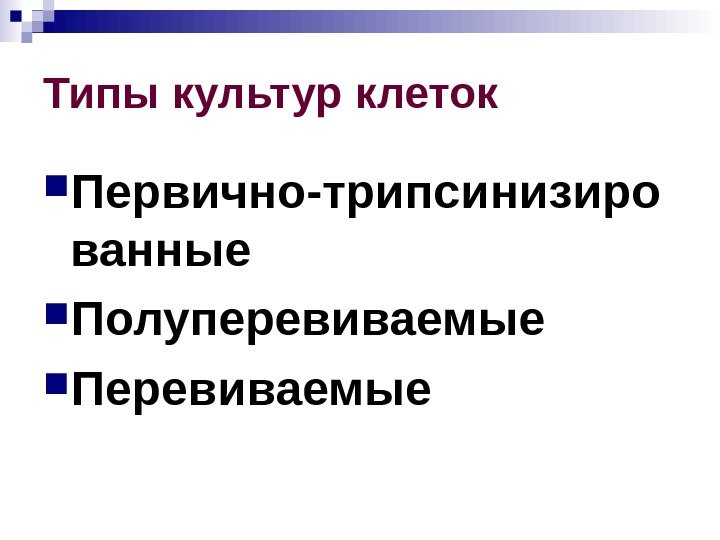 Типы культур клеток

Первично-трипсинизированные

Полуперевиваемые

Перевиваемые